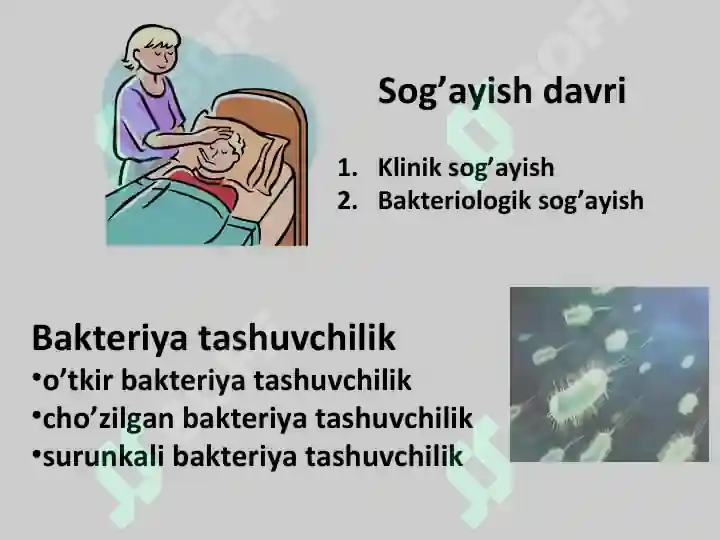 Sog’ayish davri

1. Klinik sog’ayish
2. Bakteriologik sog’ayish

Bakteriya tashuvchilik
•o’tkir bakteriya tashuvchilik
•cho’zilgan bakteriya tashuvchilik
•surunkali bakteriya tashuvchilik